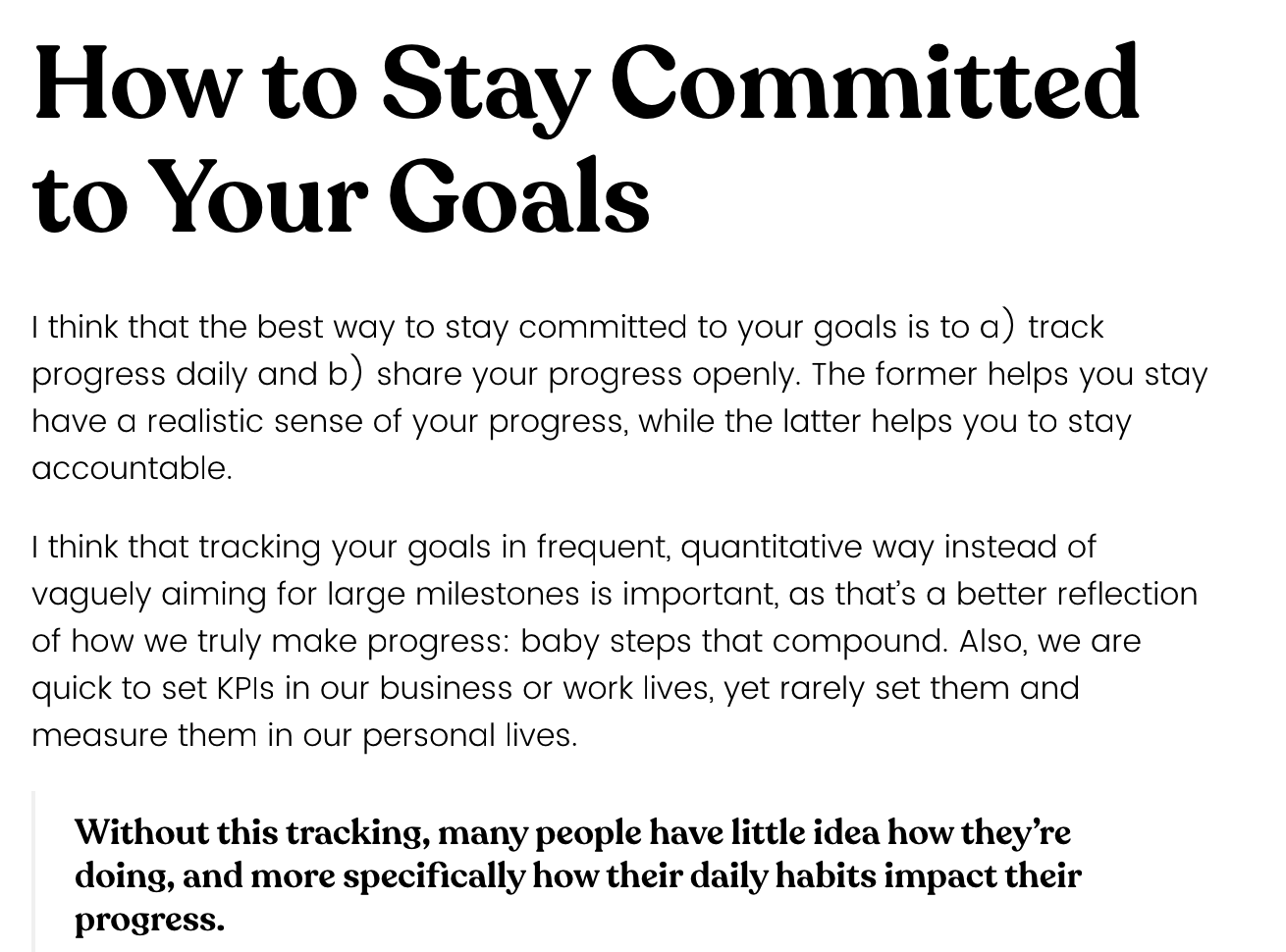 How to Stay Committed to Your Goals

I think that the best way to stay committed to your goals is to a) track progress daily and b) share your progress openly. The former helps you stay have a realistic sense of your progress, while the latter helps you to stay accountable.

I think that tracking your goals in frequent, quantitative way instead of vaguely aiming for large milestones is important, as that's a better reflection of how we truly make progress: baby steps that compound. Also, we are quick to set KPIs in our business or work lives, yet rarely set them and measure them in our personal lives.

Without this tracking, many people have little idea how they're doing, and more specifically how their daily habits impact their progress.